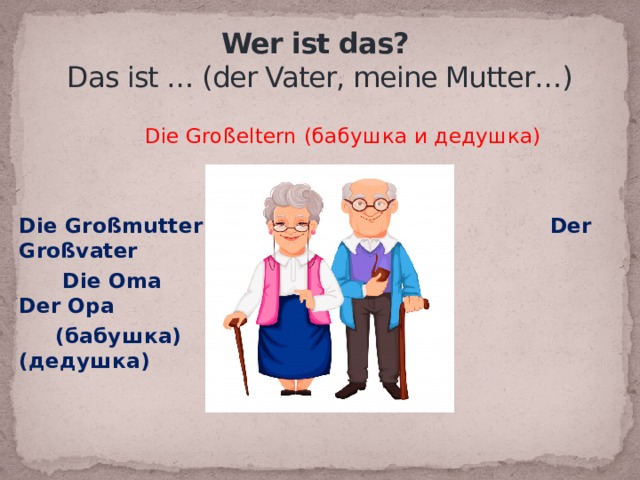 Wer ist das?
Das ist ... (der Vater, meine Mutter...)

Die Großeltern (бабушка и дедушка)

Die Großmutter Der Großvater

Die Oma Der Opa

(бабушка) (дедушка)